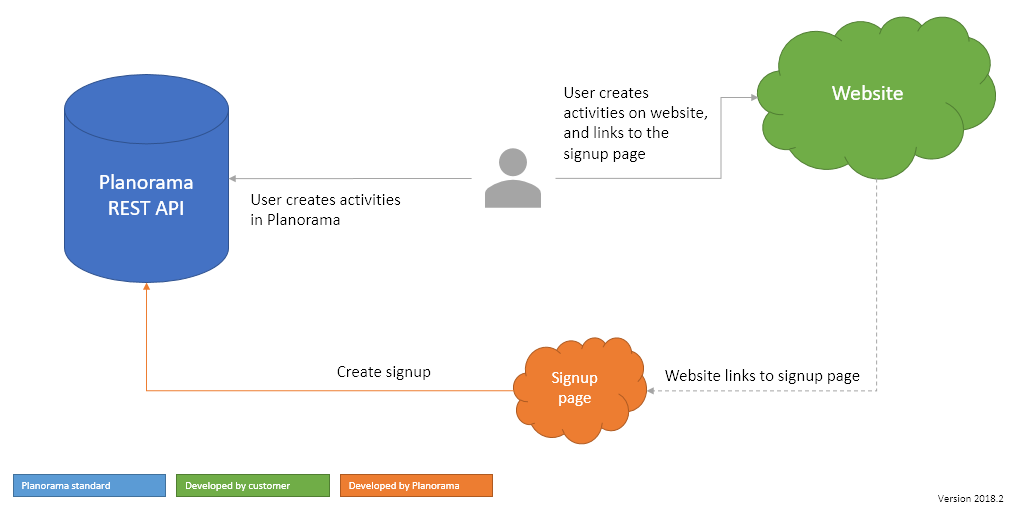 Planorama REST API

User creates activities in Planorama

User creates activities on website, and links to the signup page

Website

Create signup

Signup page

Website links to signup page

Planorama standard

Developed by customer

Developed by Planorama

Version 2018.2